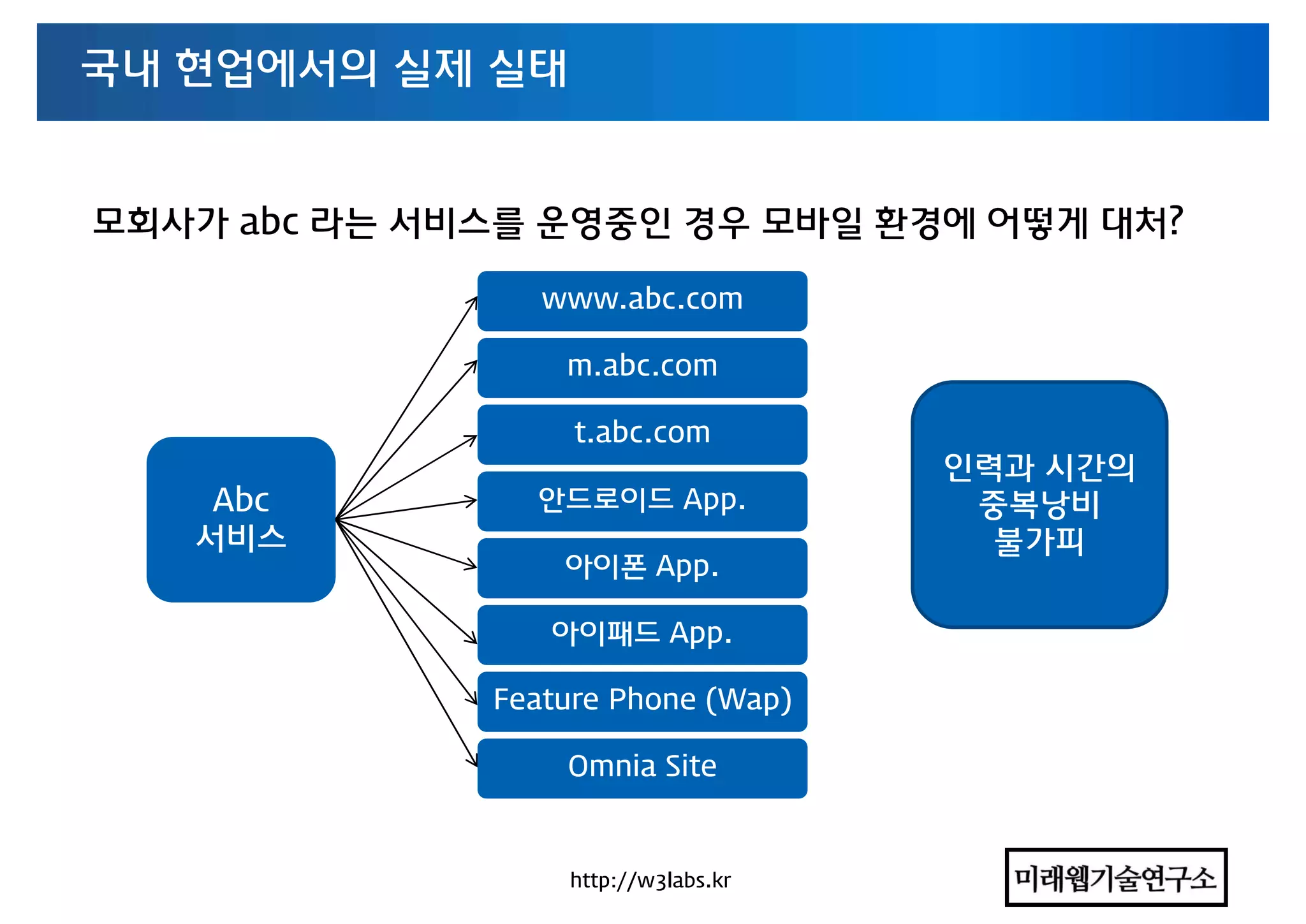 국내 현업에서의 실제 실태

모회사가 abc 라는 서비스를 운영중인 경우 모바일 환경에 어떻게 대처?

Abc
서비스

www.abc.com

m.abc.com

t.abc.com

안드로이드 App.

아이폰 App.

아이패드 App.

Feature Phone (Wap)

Omnia Site

인력과 시간의
중복낭비
불가피

http://w3labs.kr

미래웹기술연구소